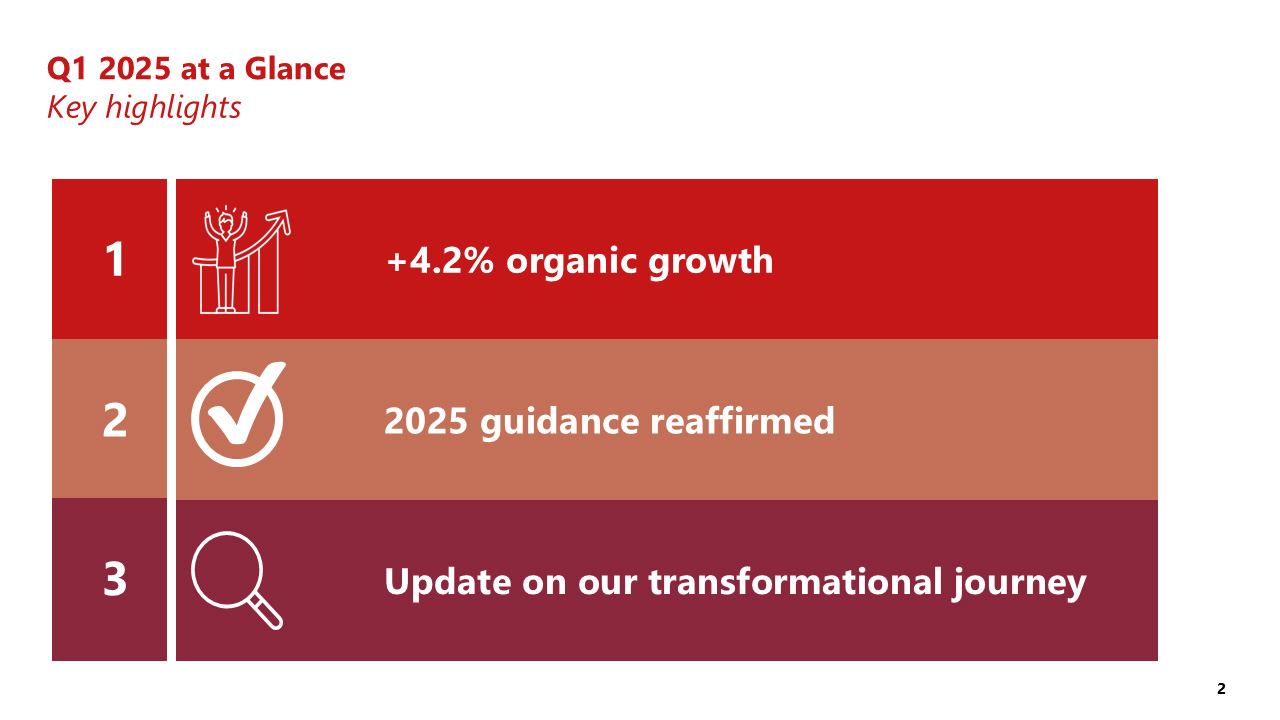 Q1 2025 at a Glance
Key highlights

1 +4.2% organic growth

2 2025 guidance reaffirmed

3 Update on our transformational journey

2